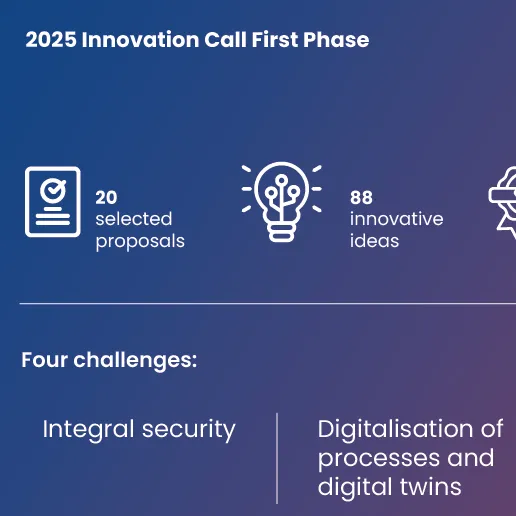 2025 Innovation Call First Phase

20
selected
proposals

88
innovative
ideas

Four challenges:

Integral security

Digitalisation of processes and digital twins